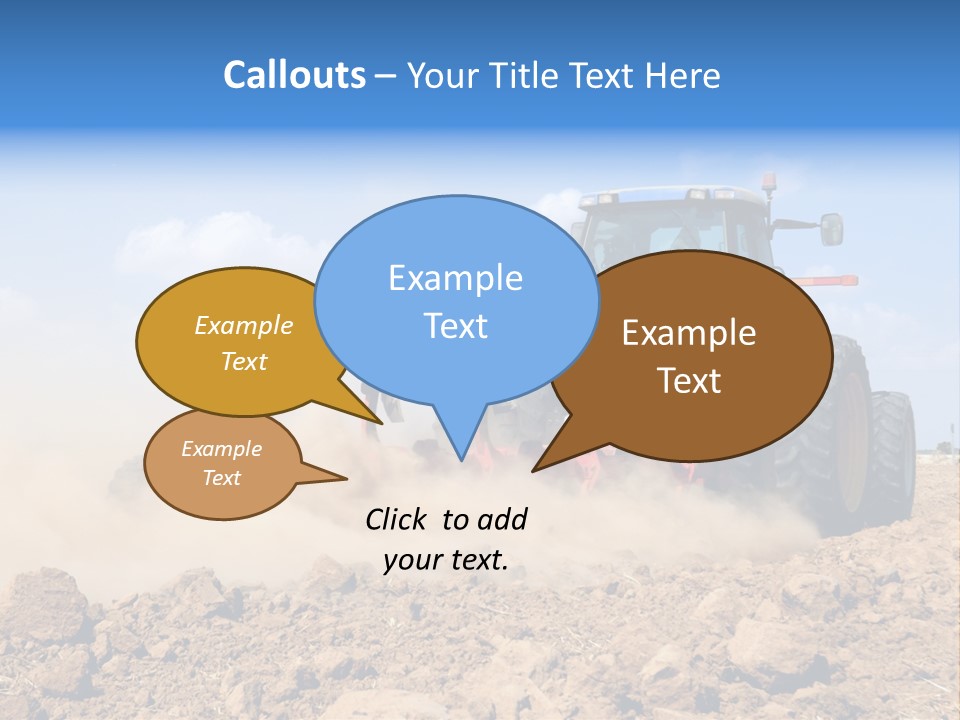 Callouts – Your Title Text Here

Example Text

Example Text

Example Text

Example Text

Click to add your text.